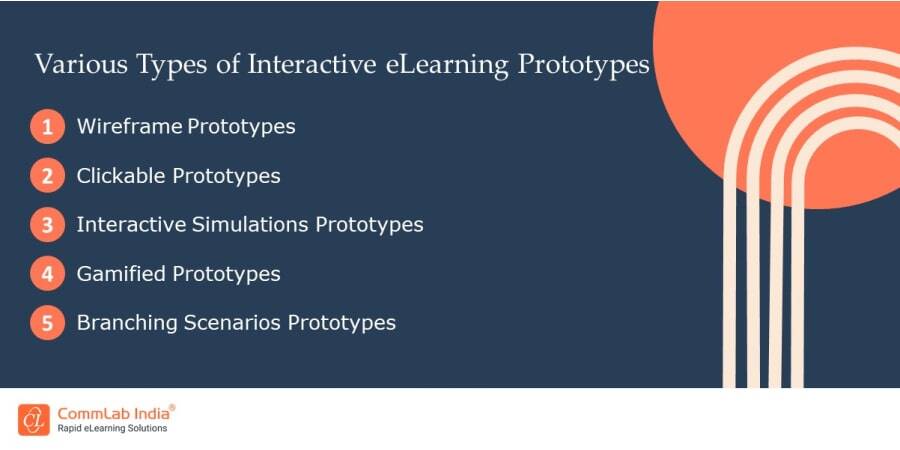 Various Types of Interactive eLearning Prototypes

1 Wireframe Prototypes

2 Clickable Prototypes

3 Interactive Simulations Prototypes

4 Gamified Prototypes

5 Branching Scenarios Prototypes

CommLab India®
Rapid eLearning Solutions